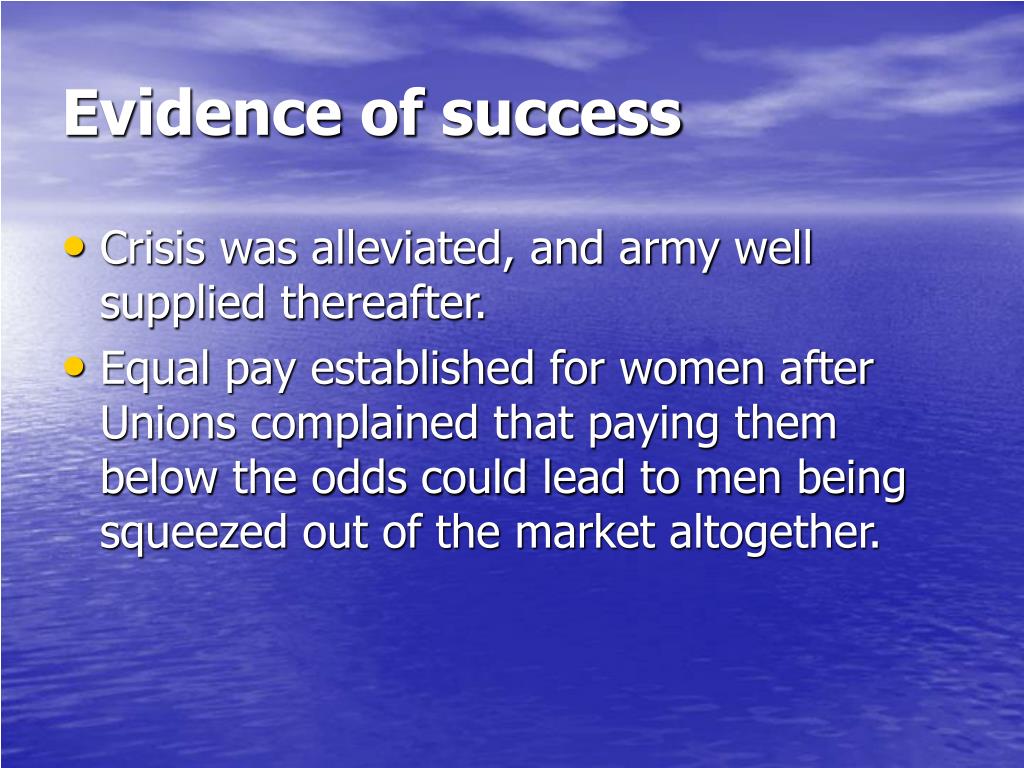 Evidence of success

• Crisis was alleviated, and army well supplied thereafter.
• Equal pay established for women after Unions complained that paying them below the odds could lead to men being squeezed out of the market altogether.